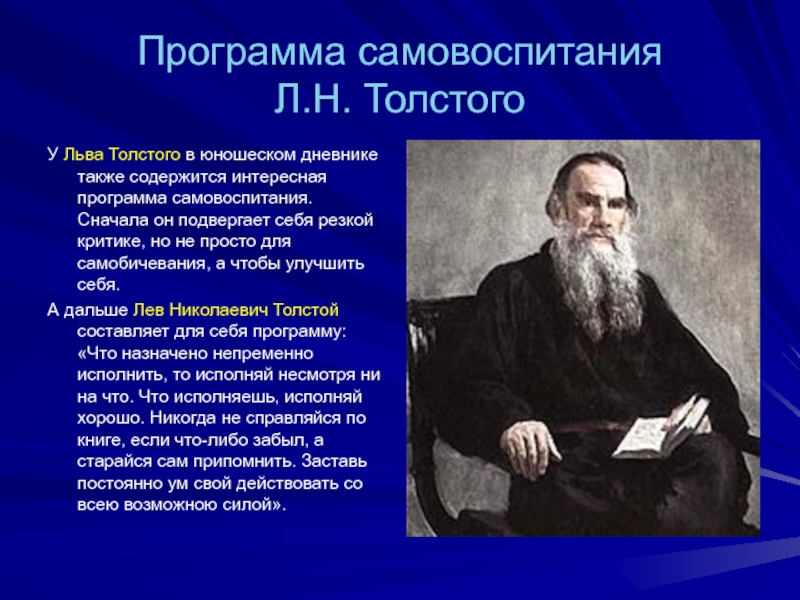 Программа самовоспитания Л.Н. Толстого

У Льва Толстого в юношеском дневнике также содержится интересная программа самовоспитания. Сначала он подвергает себя резкой критике, но не просто для самобичевания, а чтобы улучшить себя.

А дальше Лев Николаевич Толстой составляет для себя программу: «Что назначено непременно исполнить, то исполняй несмотря ни на что. Что исполняешь, исполняй хорошо. Никогда не справляйся по книге, если что-либо забыл, а старайся сам припомнить. Заставь постоянно ум свой действовать со всею возможною силой».